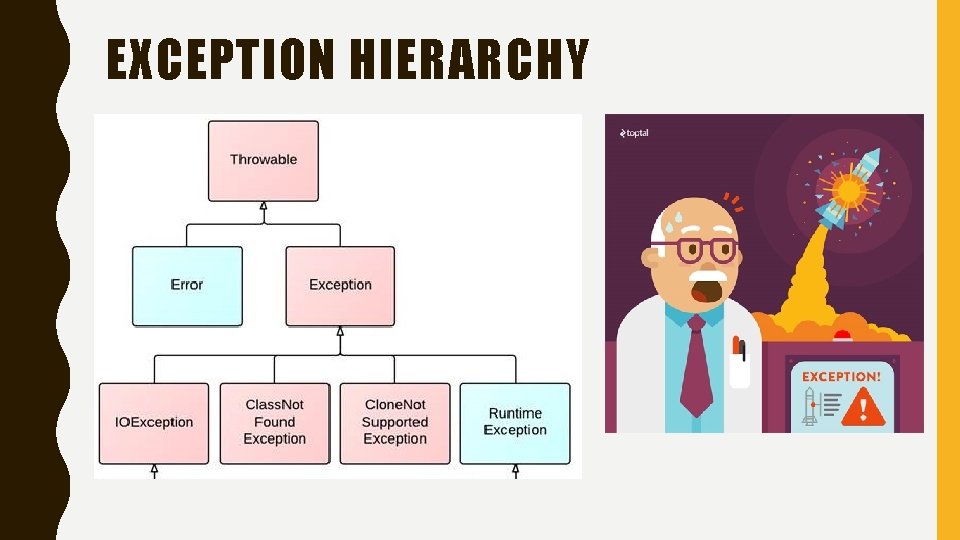 EXCEPTION HIERARCHY

Throwable

Error

Exception

IOException

ClassNot Found Exception

CloneNot Supported Exception

Runtime Exception

toptal

EXCEPTION!